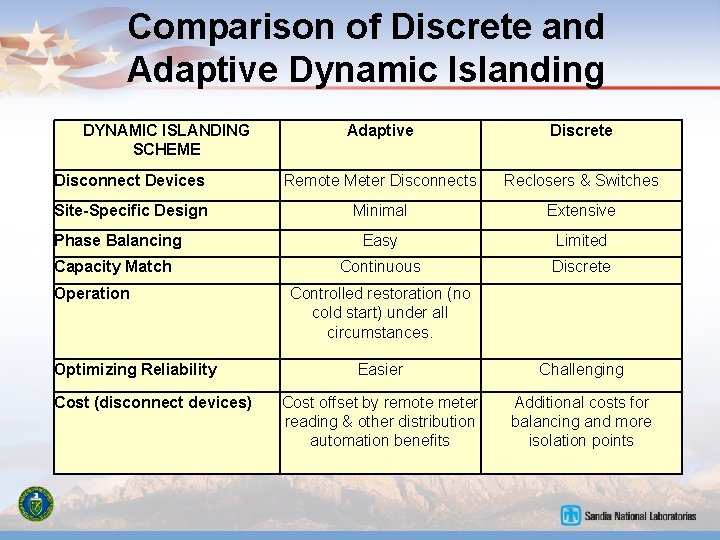 Comparison of Discrete and Adaptive Dynamic Islanding

| DYNAMIC ISLANDING SCHEME | Adaptive | Discrete |
|---|---|---|
| Disconnect Devices | Remote Meter Disconnects | Reclosers & Switches |
| Site-Specific Design | Minimal | Extensive |
| Phase Balancing | Easy | Limited |
| Capacity Match | Continuous | Discrete |
| Operation | Controlled restoration (no cold start) under all circumstances. | |
| Optimizing Reliability | Easier | Challenging |
| Cost (disconnect devices) | Cost offset by remote meter reading & other distribution automation benefits | Additional costs for balancing and more isolation points |

Sandia National Laboratories